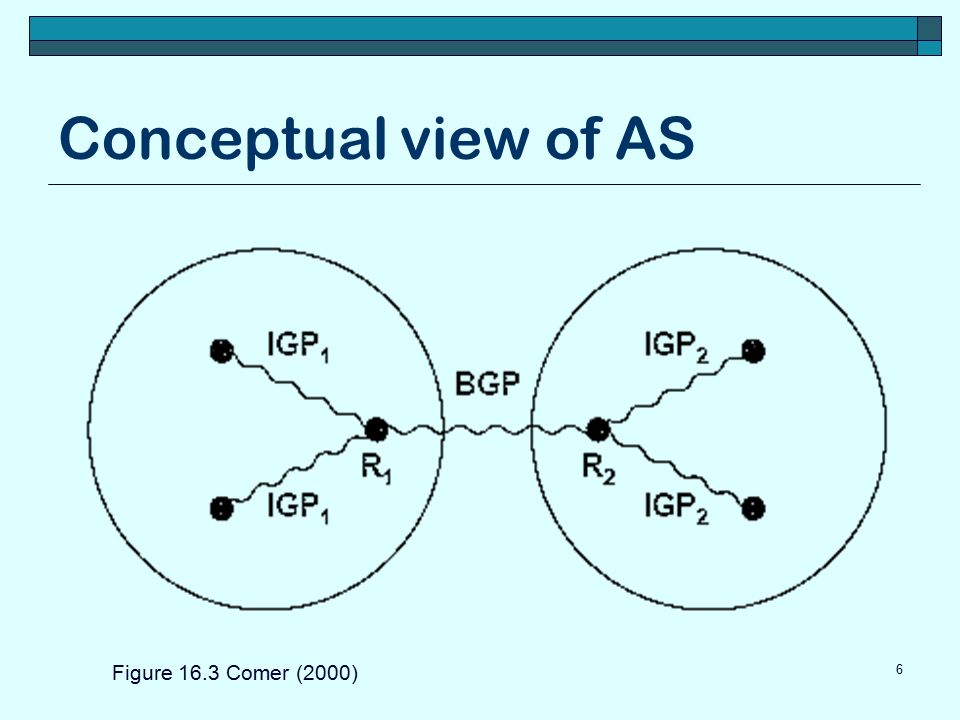 Conceptual view of AS

$IGP_1$

$IGP_2$

BGP

$R_1$

$R_2$

$IGP_1$

$IGP_2$

Figure 16.3 Comer (2000)

6